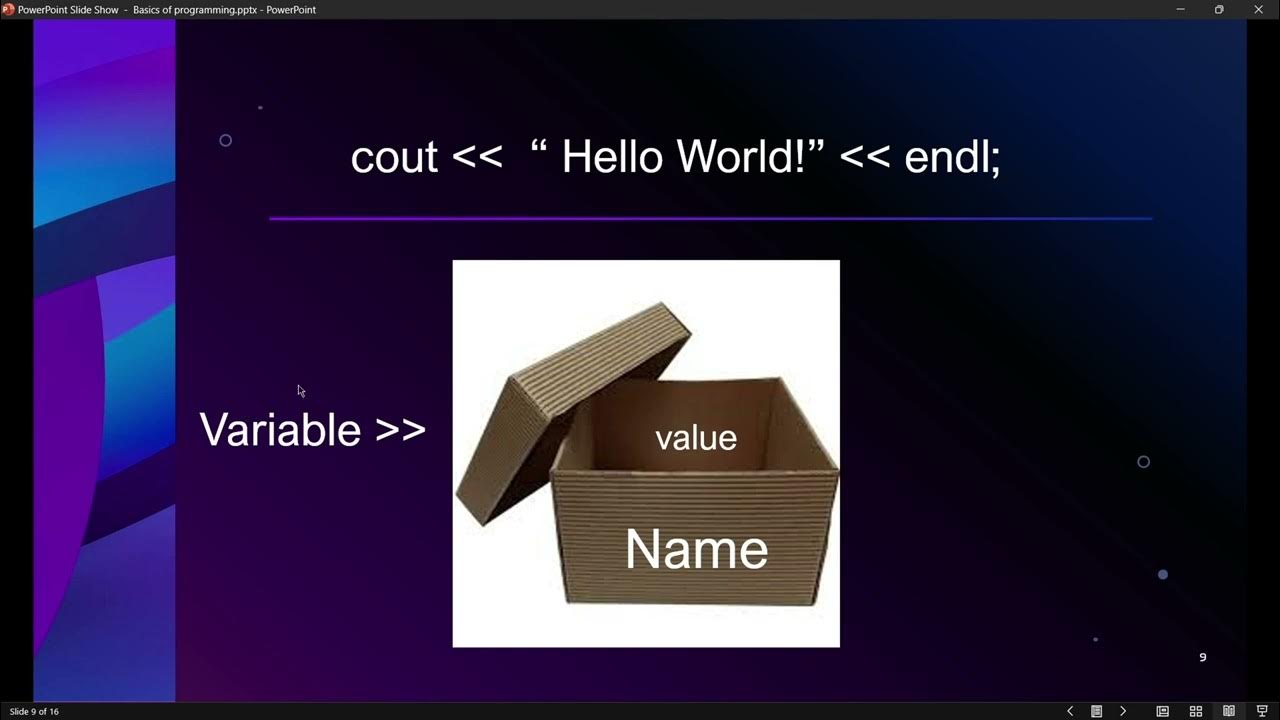 PowerPoint Slide Show - Basics of programming.pptx - PowerPoint

cout << “ Hello World!” << endl;

Variable >>

value

Name

9

Slide 9 of 16